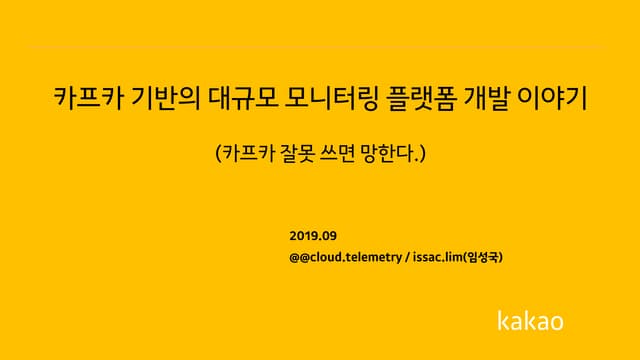 카프카 기반의 대규모 모니터링 플랫폼 개발 이야기

(카프카 잘못 쓰면 망한다.)

2019.09
@@cloud.telemetry / issac.lim(임성국)

kakao